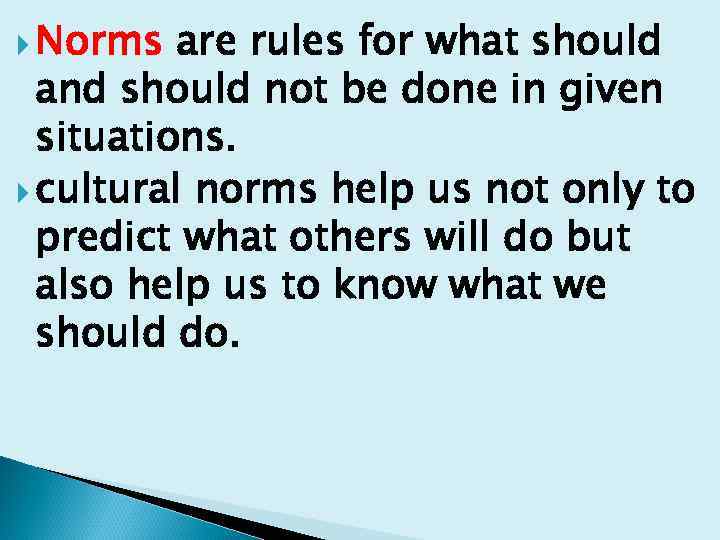 Norms are rules for what should and should not be done in given situations.

cultural norms help us not only to predict what others will do but also help us to know what we should do.